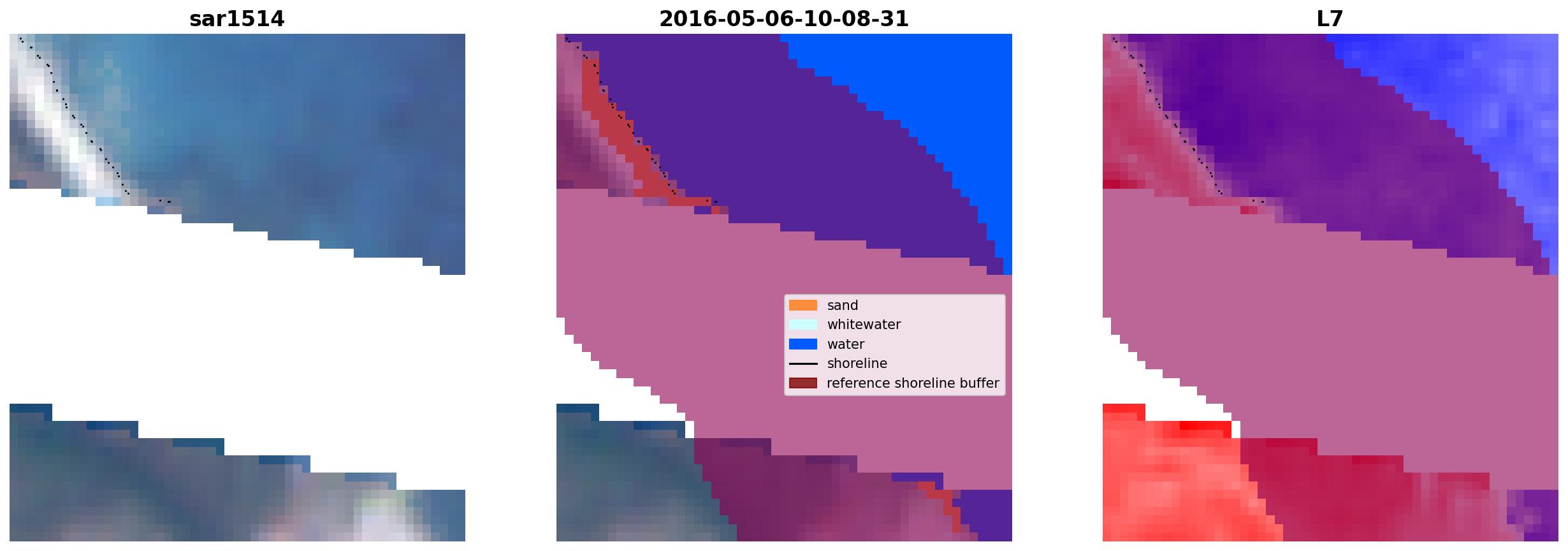 sar1514

2016-05-06-10-08-31

L7

sand
whitewater
water
shoreline
reference shoreline buffer